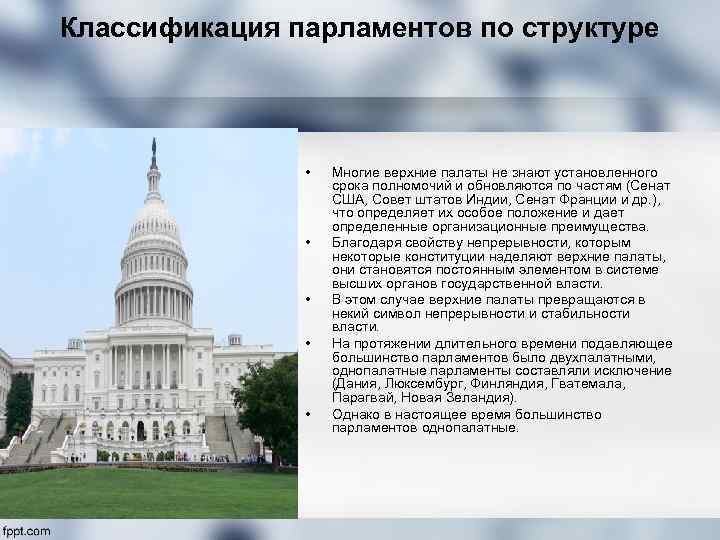 Классификация парламентов по структуре

• Многие верхние палаты не знают установленного срока полномочий и обновляются по частям (Сенат США, Совет штатов Индии, Сенат Франции и др.), что определяет их особое положение и дает определенные организационные преимущества.
• Благодаря свойству непрерывности, которым некоторые конституции наделяют верхние палаты, они становятся постоянным элементом в системе высших органов государственной власти.
• В этом случае верхние палаты превращаются в некий символ непрерывности и стабильности власти.
• На протяжении длительного времени подавляющее большинство парламентов было двухпалатными, однопалатные парламенты составляли исключение (Дания, Люксембург, Финляндия, Гватемала, Парагвай, Новая Зеландия).
• Однако в настоящее время большинство парламентов однопалатные.

fppt.com